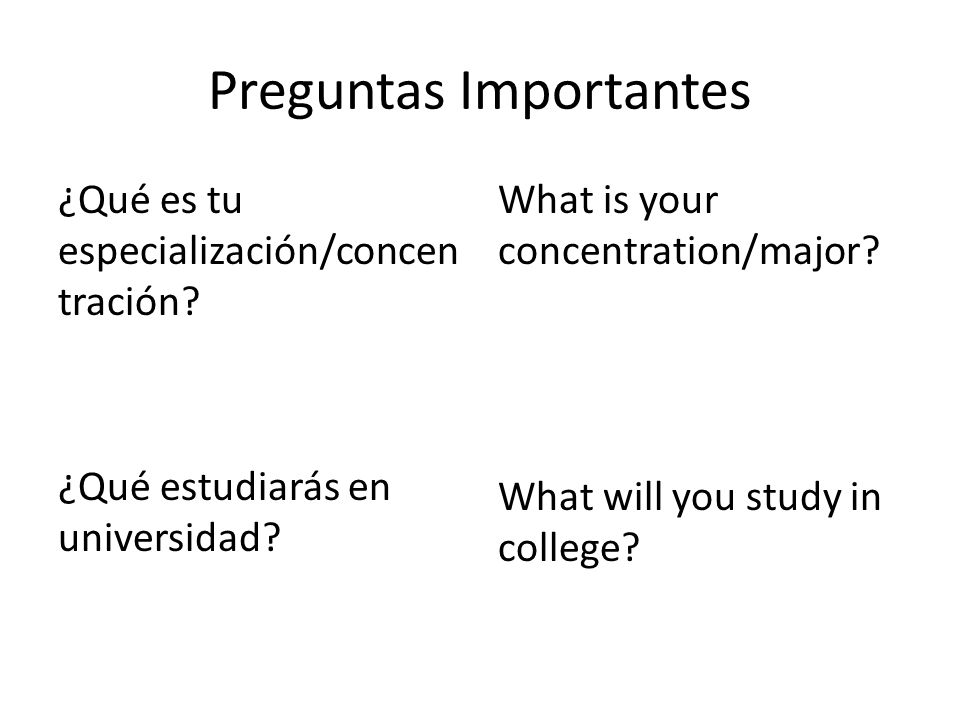 Preguntas Importantes

¿Qué es tu especialización/concentración?

¿Qué estudiarás en universidad?

What is your concentration/major?

What will you study in college?